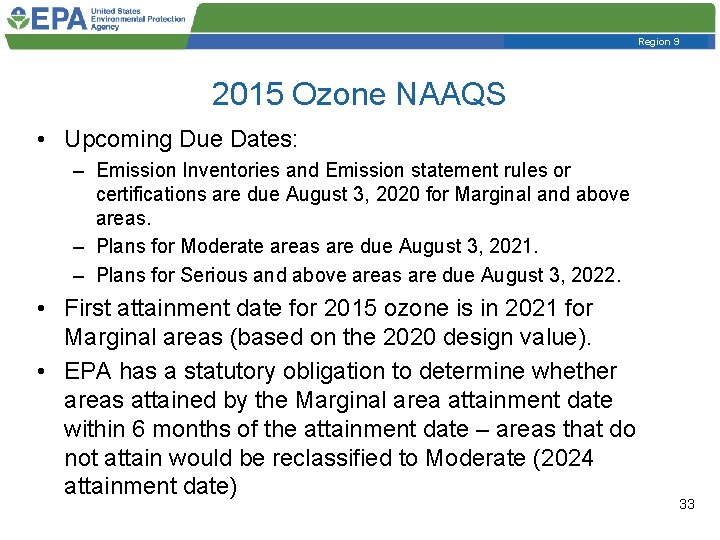 EPA United States Environmental Protection Agency

Region 9

2015 Ozone NAAQS

• Upcoming Due Dates:
– Emission Inventories and Emission statement rules or certifications are due August 3, 2020 for Marginal and above areas.
– Plans for Moderate areas are due August 3, 2021.
– Plans for Serious and above areas are due August 3, 2022.

• First attainment date for 2015 ozone is in 2021 for Marginal areas (based on the 2020 design value).

• EPA has a statutory obligation to determine whether areas attained by the Marginal area attainment date within 6 months of the attainment date – areas that do not attain would be reclassified to Moderate (2024 attainment date)

33